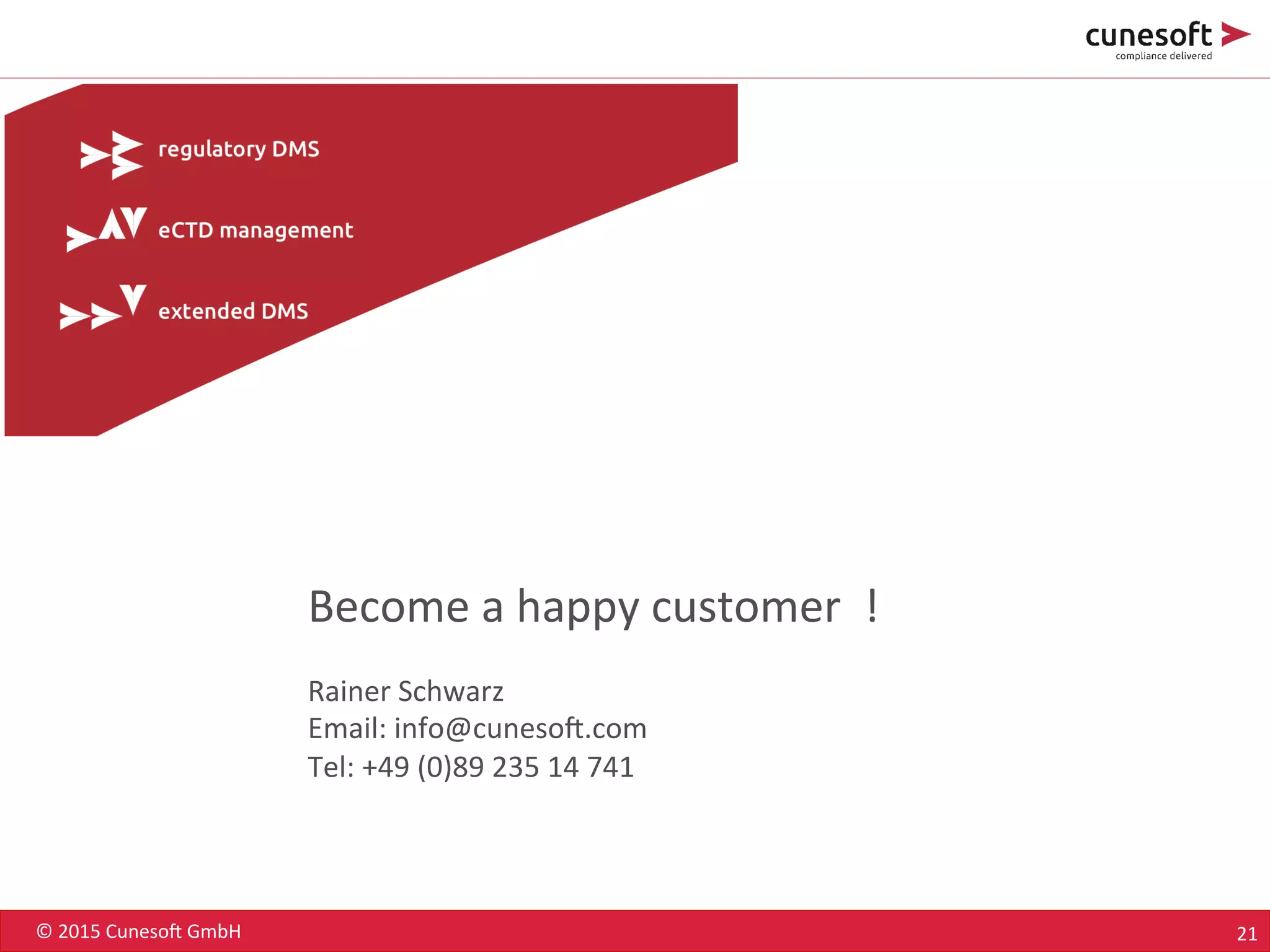 cunesoft
compliance delivered

regulatory DMS

eCTD management

extended DMS

Become a happy customer !

Rainer Schwarz
Email: info@cunesoft.com
Tel: +49 (0)89 235 14 741

© 2015 Cunesoft GmbH

21